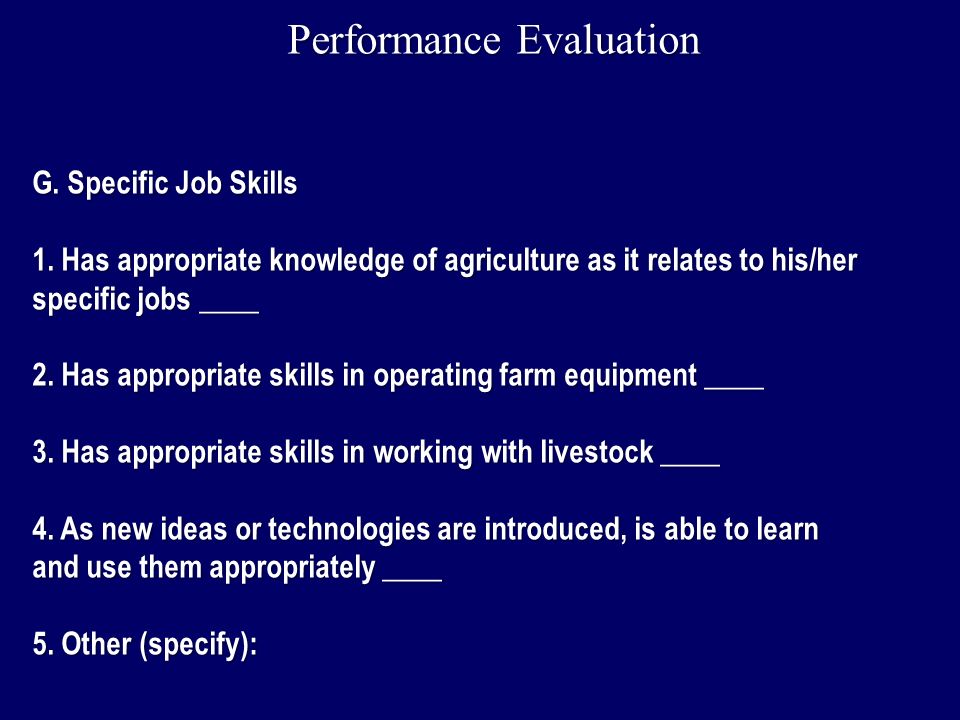 Performance Evaluation

G. Specific Job Skills

1. Has appropriate knowledge of agriculture as it relates to his/her specific jobs ____

2. Has appropriate skills in operating farm equipment ____

3. Has appropriate skills in working with livestock ____

4. As new ideas or technologies are introduced, is able to learn and use them appropriately ____

5. Other (specify):